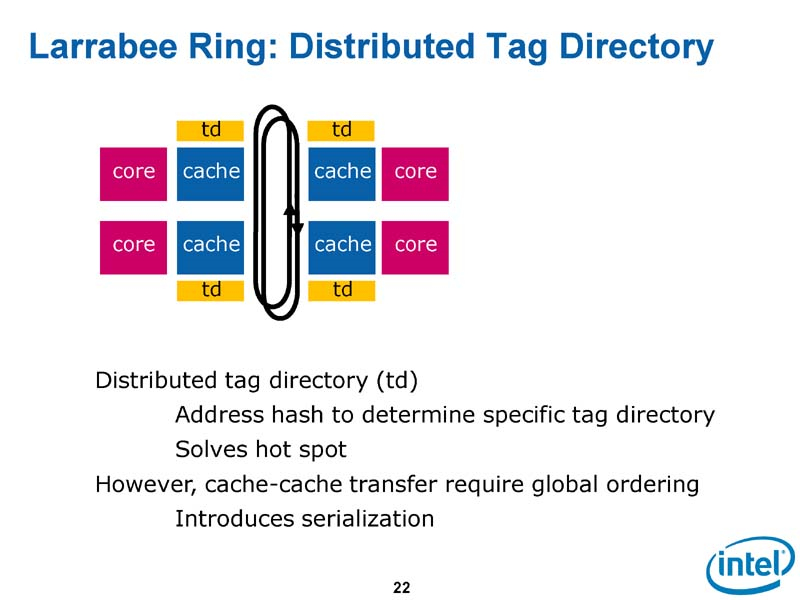 Larrabee Ring: Distributed Tag Directory

td

td

core

cache

cache

core

core

cache

cache

core

td

td

Distributed tag directory (td)

Address hash to determine specific tag directory

Solves hot spot

However, cache-cache transfer require global ordering

Introduces serialization

22

intel